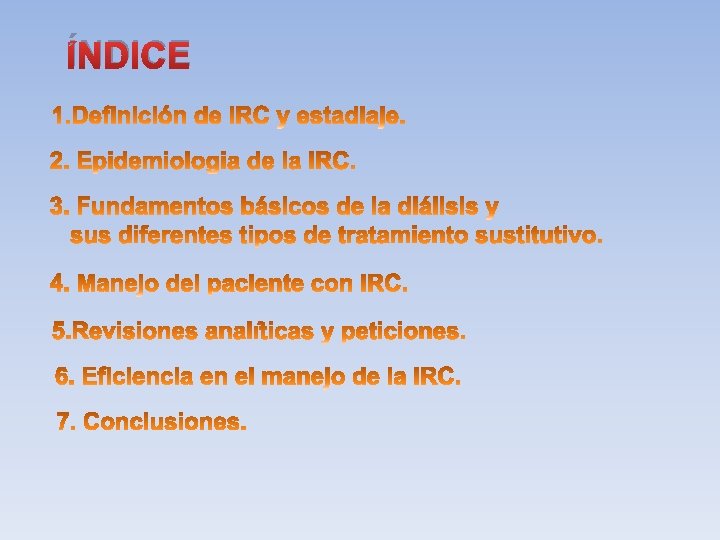 ÍNDICE

1.Definición de IRC y estadiaje.

2. Epidemiologia de la IRC.

3. Fundamentos básicos de la diálisis y sus diferentes tipos de tratamiento sustitutivo.

4. Manejo del paciente con IRC.

5.Revisiones analíticas y peticiones.

6. Eficiencia en el manejo de la IRC.

7. Conclusiones.